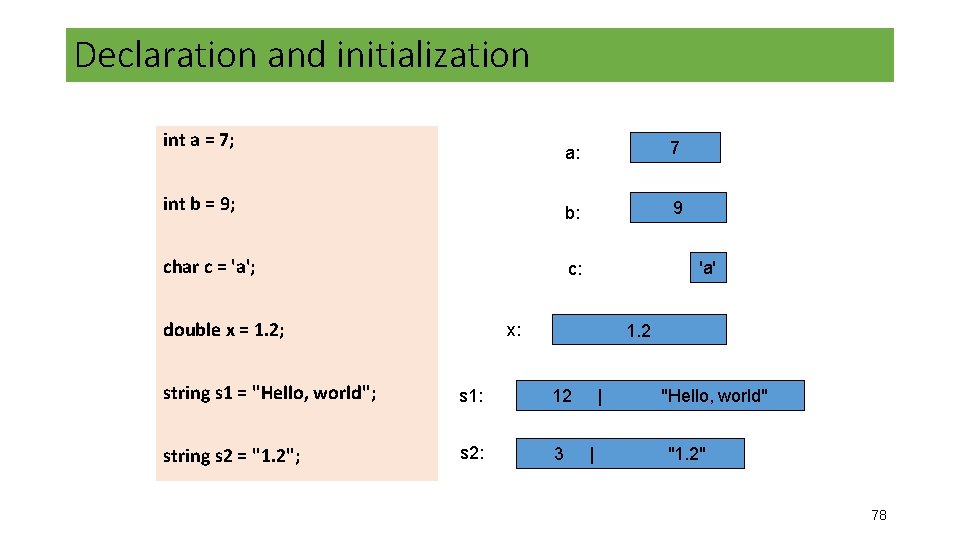 Declaration and initialization

int a = 7;

int b = 9;

char c = 'a';

double x = 1.2;

string s1 = "Hello, world";

string s2 = "1.2";

a: 7

b: 9

c: 'a'

x: 1.2

s1: 12 | "Hello, world"

s2: 3 | "1.2"

78